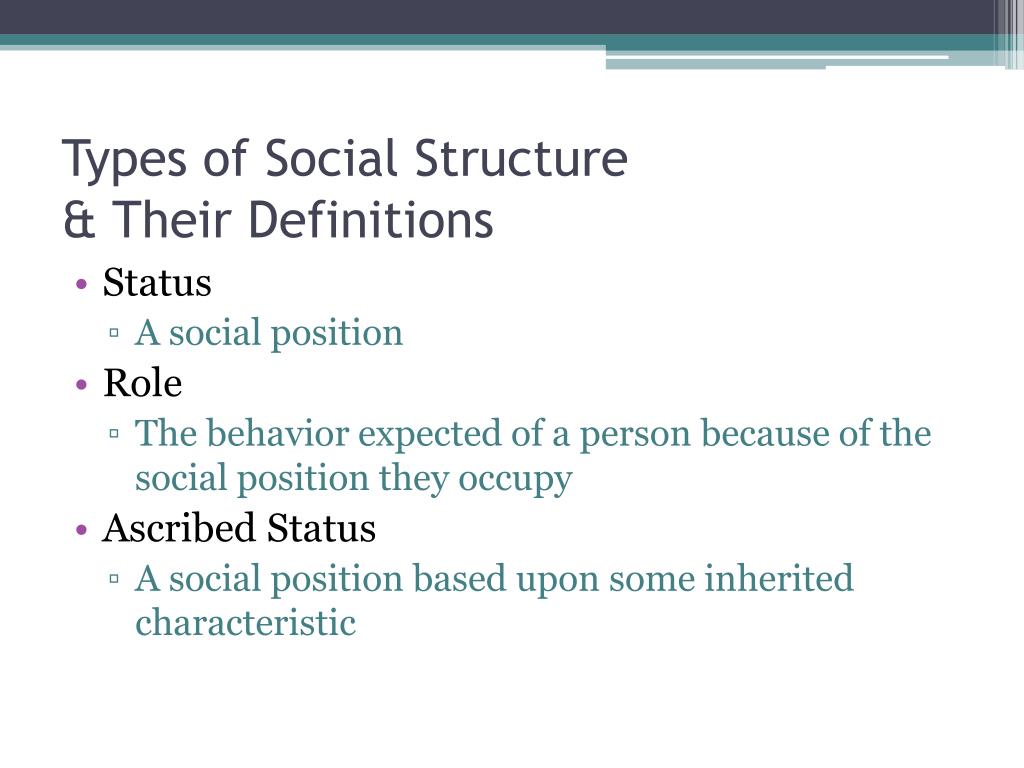 Types of Social Structure
& Their Definitions

• Status
▫ A social position
• Role
▫ The behavior expected of a person because of the social position they occupy
• Ascribed Status
▫ A social position based upon some inherited characteristic